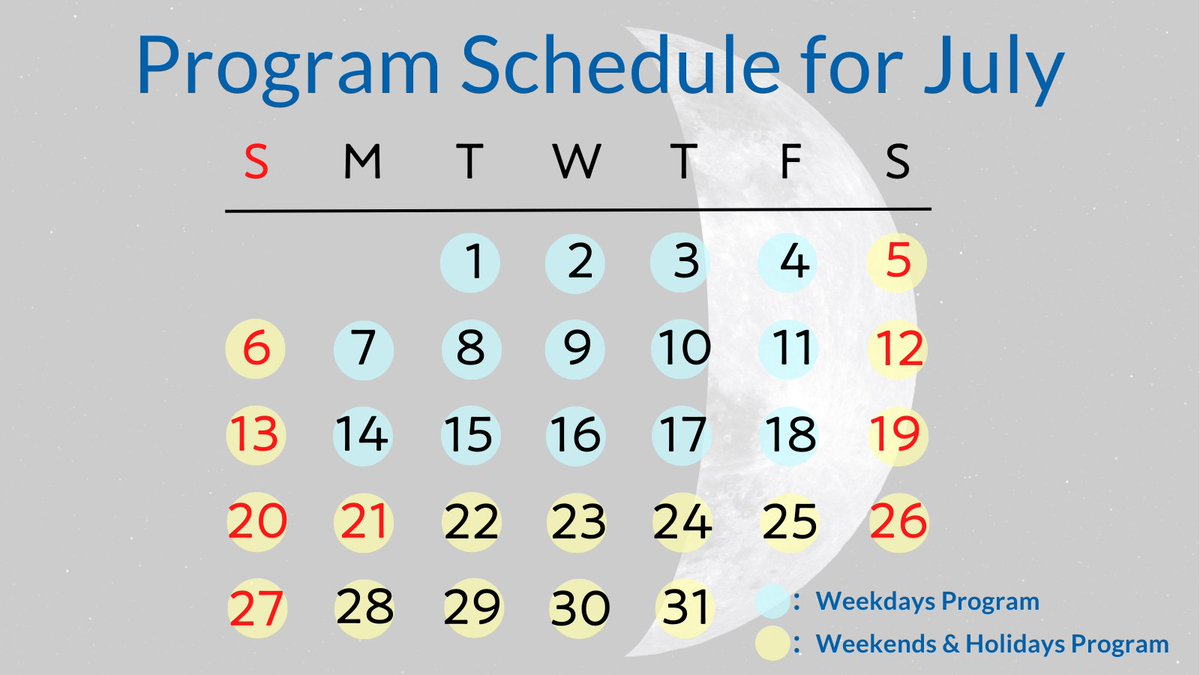 Program Schedule for July

| S | M | T | W | T | F | S |
|---|---|---|---|---|---|---|
| | | 1 | 2 | 3 | 4 | 5 |
| 6 | 7 | 8 | 9 | 10 | 11 | 12 |
| 13 | 14 | 15 | 16 | 17 | 18 | 19 |
| 20 | 21 | 22 | 23 | 24 | 25 | 26 |
| 27 | 28 | 29 | 30 | 31 | | |

: Weekdays Program
: Weekends & Holidays Program